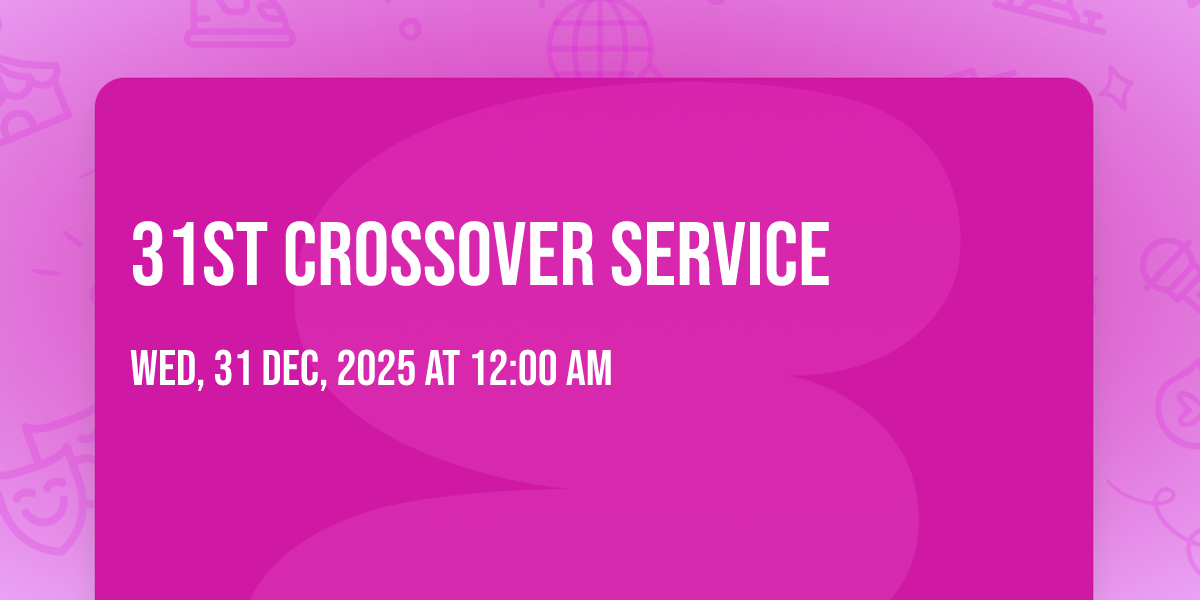 31ST CROSSOVER SERVICE

WED, 31 DEC, 2025 AT 12:00 AM